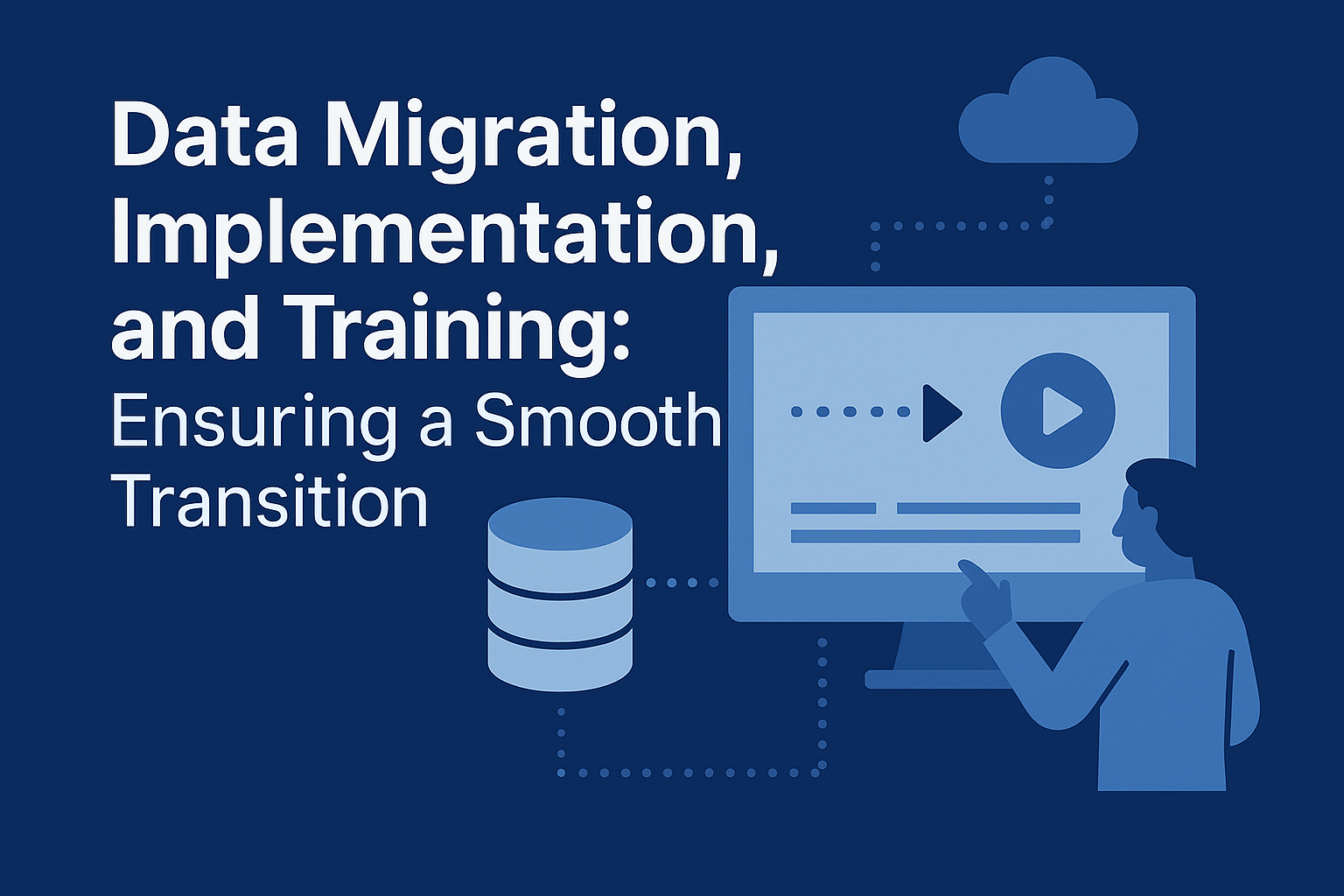 Data Migration, Implementation, and Training: Ensuring a Smooth Transition